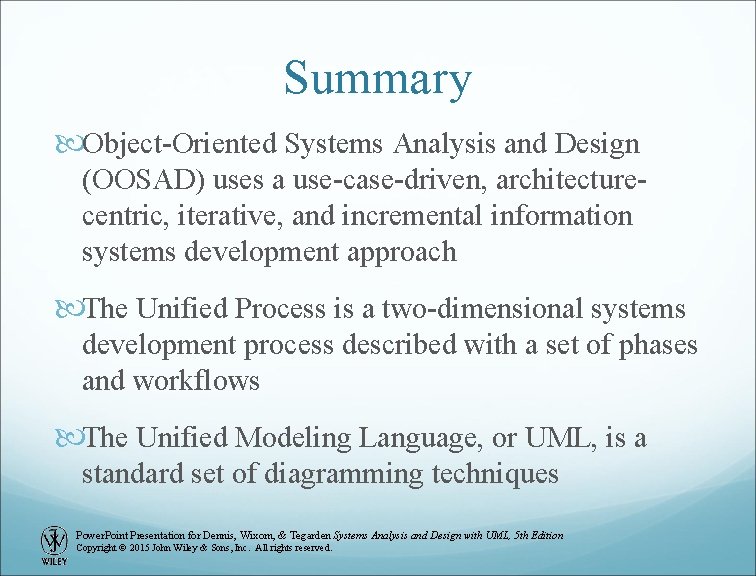 Summary

Object-Oriented Systems Analysis and Design (OOSAD) uses a use-case-driven, architecture-centric, iterative, and incremental information systems development approach

The Unified Process is a two-dimensional systems development process described with a set of phases and workflows

The Unified Modeling Language, or UML, is a standard set of diagramming techniques

WILEY

PowerPoint Presentation for Dennis, Wixom, & Tegarden Systems Analysis and Design with UML, 5th Edition
Copyright © 2015 John Wiley & Sons, Inc. All rights reserved.